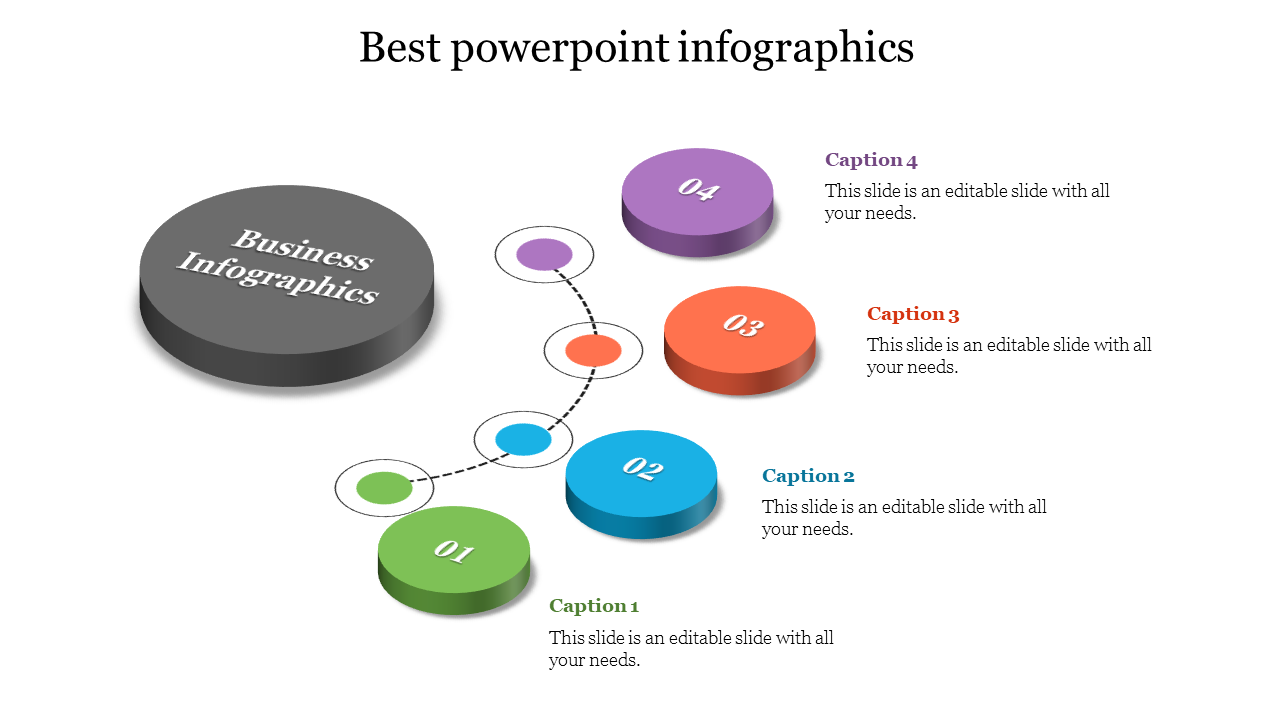 Best powerpoint infographics

Business Infographics

04

Caption 4

This slide is an editable slide with all your needs.

03

Caption 3

This slide is an editable slide with all your needs.

02

Caption 2

This slide is an editable slide with all your needs.

01

Caption 1

This slide is an editable slide with all your needs.